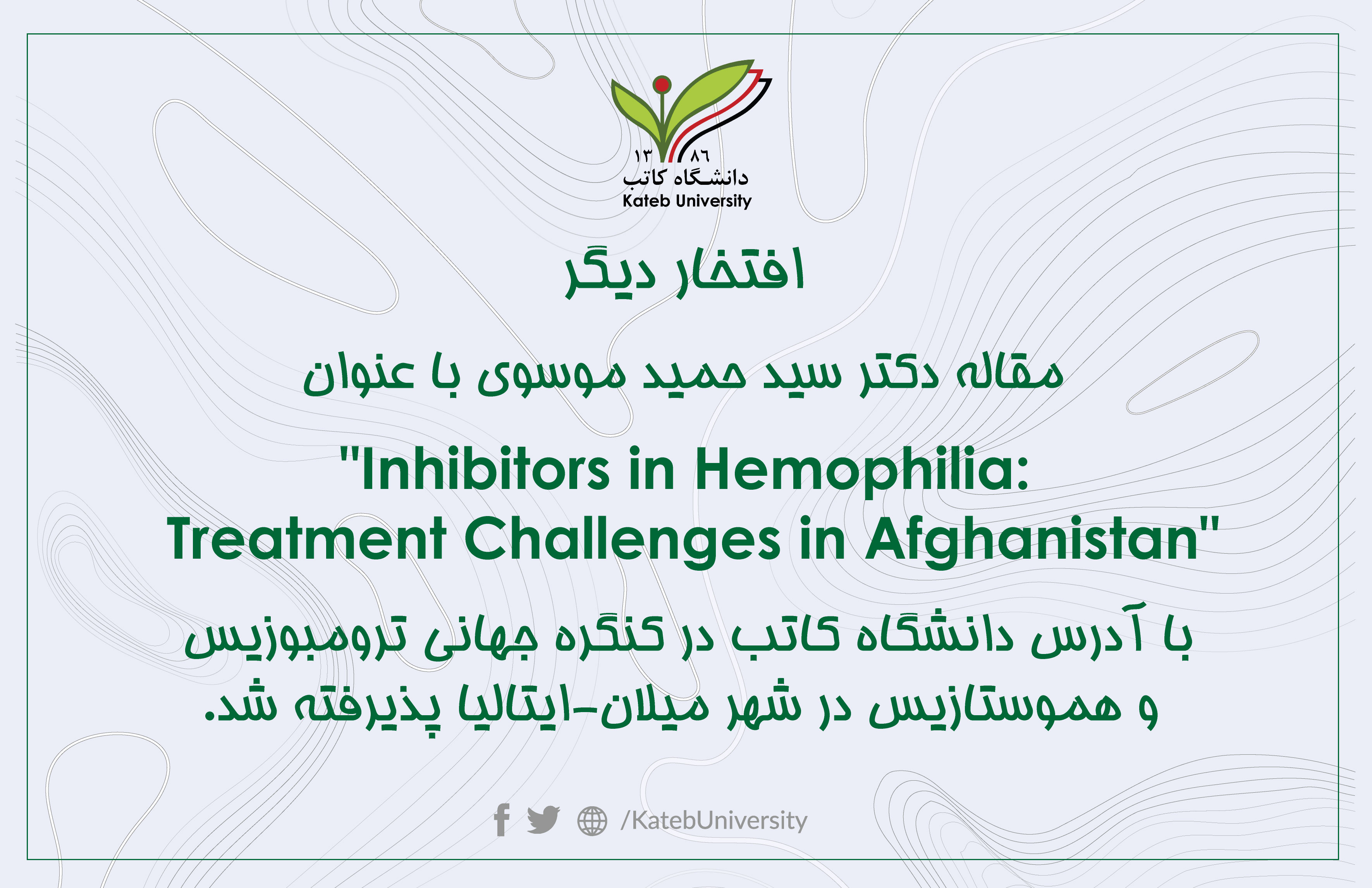 ۱۳۸۶
دانشگاه کاتب
Kateb University

افتخار دیگر

مقاله دکتر سید حمید موسوی با عنوان

"Inhibitors in Hemophilia: Treatment Challenges in Afghanistan"

با آدرس دانشگاه کاتب در کنگره جهانی ترومبوزیس و هموستازیس در شهر میلان-ایتالیا پذیرفته شد.

/KatebUniversity